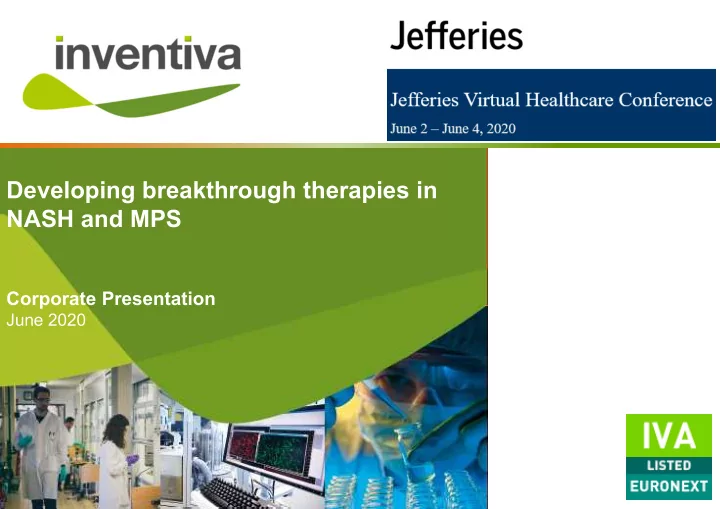 inventiva

Jefferies

Jefferies Virtual Healthcare Conference
June 2 – June 4, 2020

Developing breakthrough therapies in NASH and MPS

Corporate Presentation
June 2020

IVA
LISTED
EURONEXT